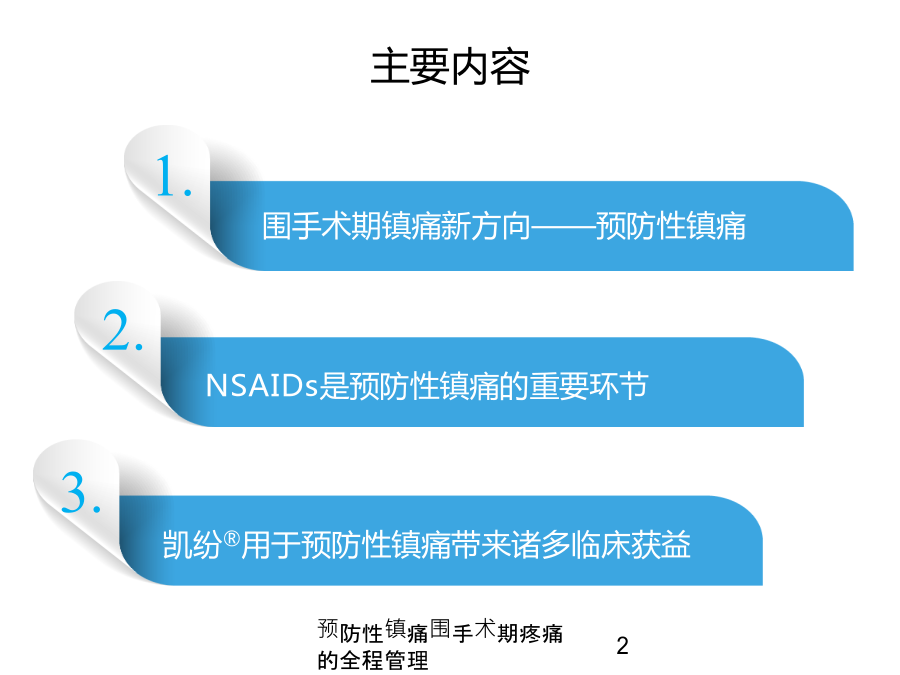 主要内容

1.

围手术期镇痛新方向——预防性镇痛

2.

NSAIDs是预防性镇痛的重要环节

3.

凯纷®用于预防性镇痛带来诸多临床获益

预防性镇痛围手术期疼痛的全程管理

2